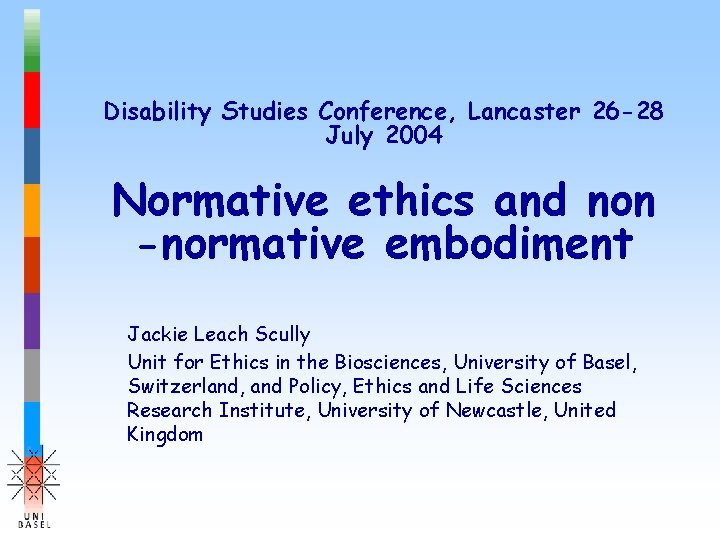 Disability Studies Conference, Lancaster 26-28 July 2004

Normative ethics and non -normative embodiment

Jackie Leach Scully

Unit for Ethics in the Biosciences, University of Basel, Switzerland, and Policy, Ethics and Life Sciences Research Institute, University of Newcastle, United Kingdom

UNI BASEL